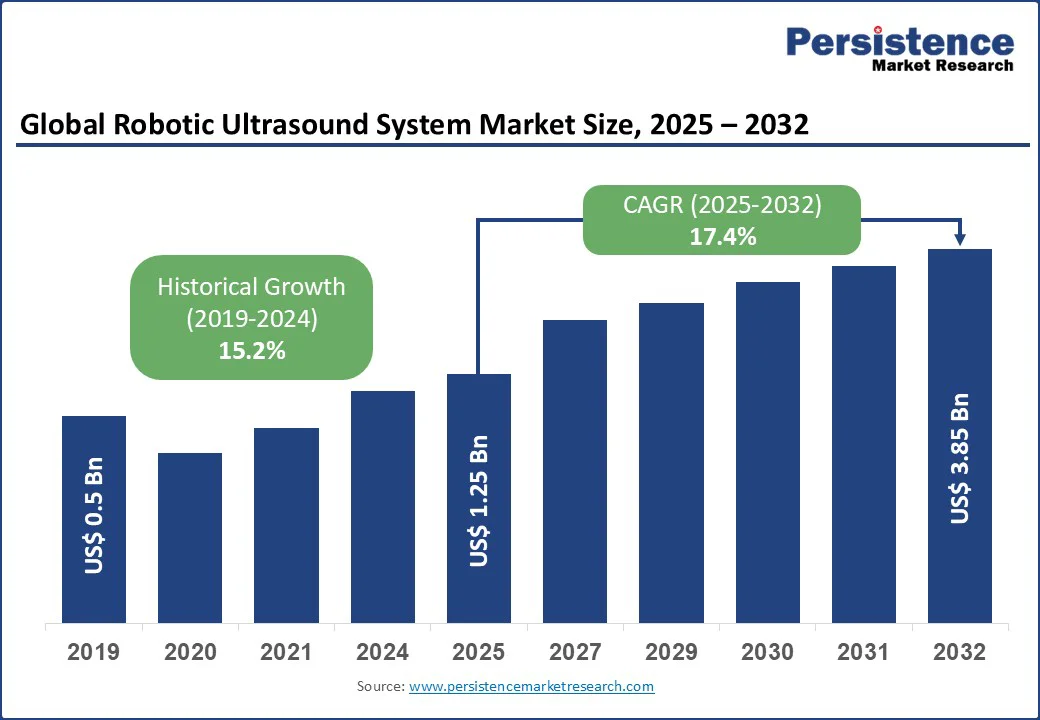 Persistence
Market Research

Global Robotic Ultrasound System Market Size, 2025 – 2032

CAGR (2025-2032)
17.4%

Historical Growth
(2019-2024)
15.2%

US$ 0.5 Bn

US$ 1.25 Bn

US$ 3.85 Bn

2019 2020 2021 2024 2025 2027 2029 2030 2031 2032

Source: www.persistencemarketresearch.com